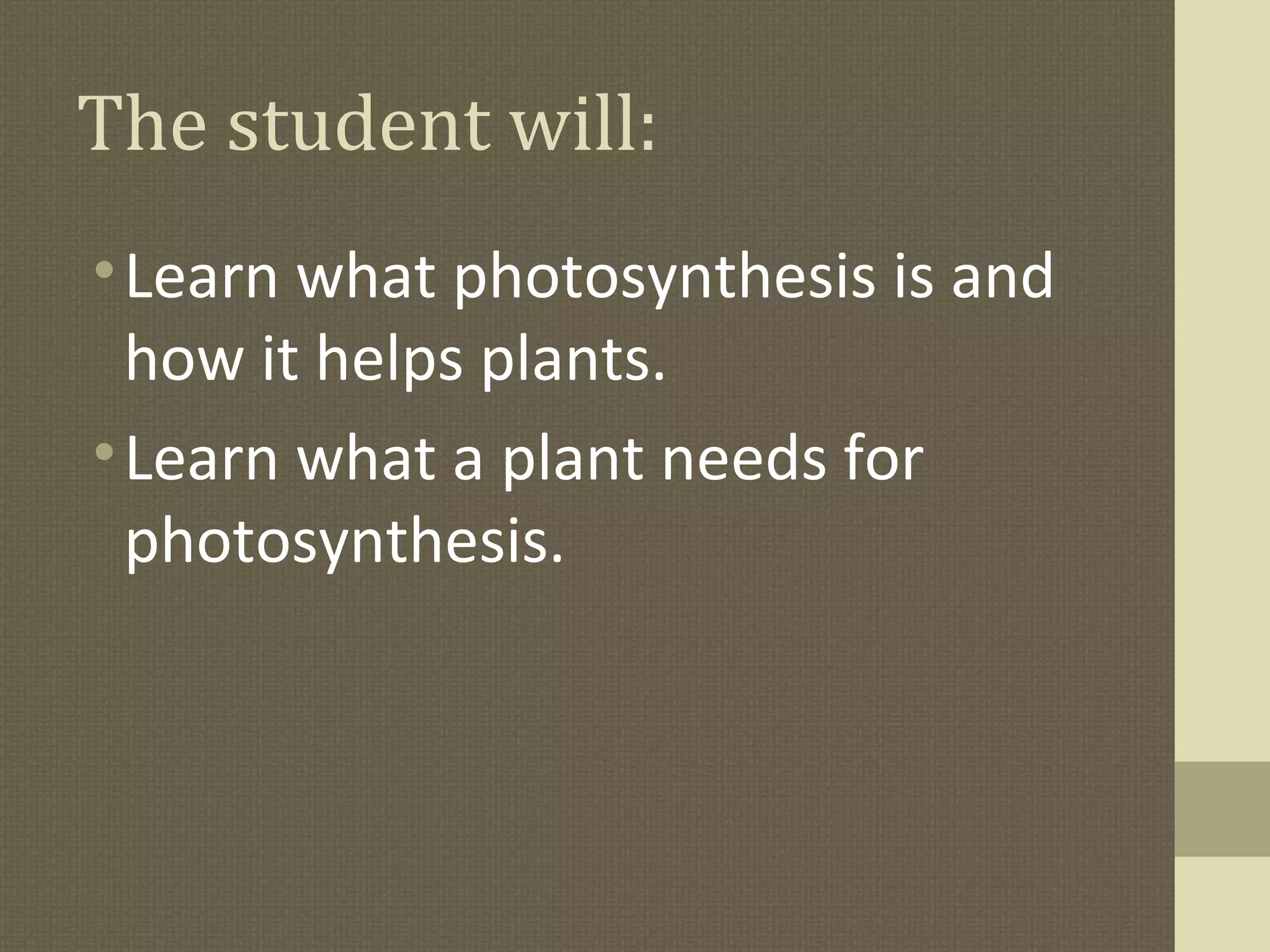 The student will:

• Learn what photosynthesis is and how it helps plants.

• Learn what a plant needs for photosynthesis.